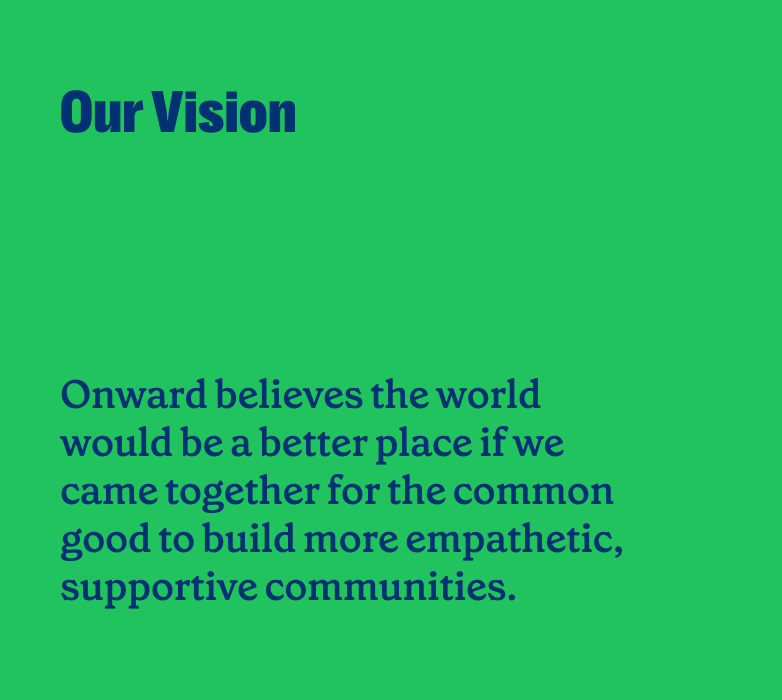 Our Vision

Onward believes the world would be a better place if we came together for the common good to build more empathetic, supportive communities.